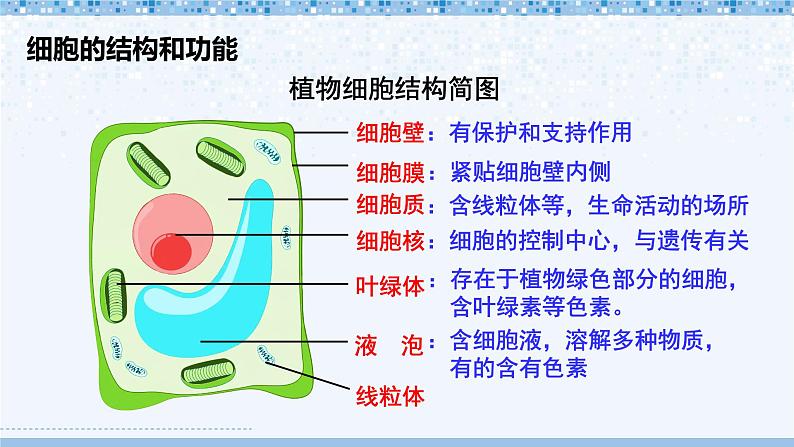 细胞的结构和功能

植物细胞结构简图

细胞壁：有保护和支持作用

细胞膜：紧贴细胞壁内侧

细胞质：含线粒体等，生命活动的场所

细胞核：细胞的控制中心，与遗传有关

叶绿体：存在于植物绿色部分的细胞，含叶绿素等色素。

液　泡：含细胞液，溶解多种物质，有的含有色素

线粒体